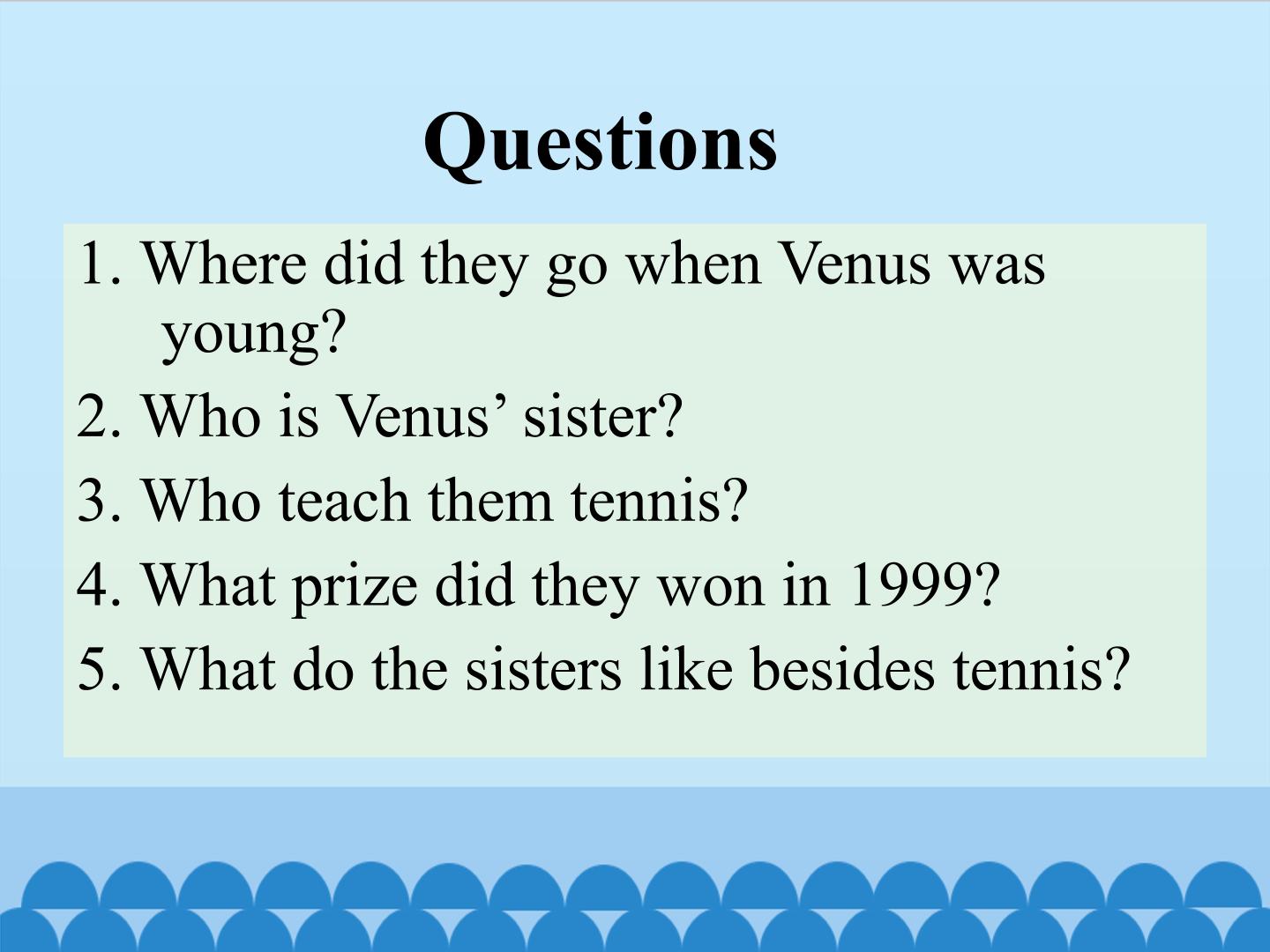 Questions

1. Where did they go when Venus was young?

2. Who is Venus’ sister?

3. Who teach them tennis?

4. What prize did they won in 1999?

5. What do the sisters like besides tennis?